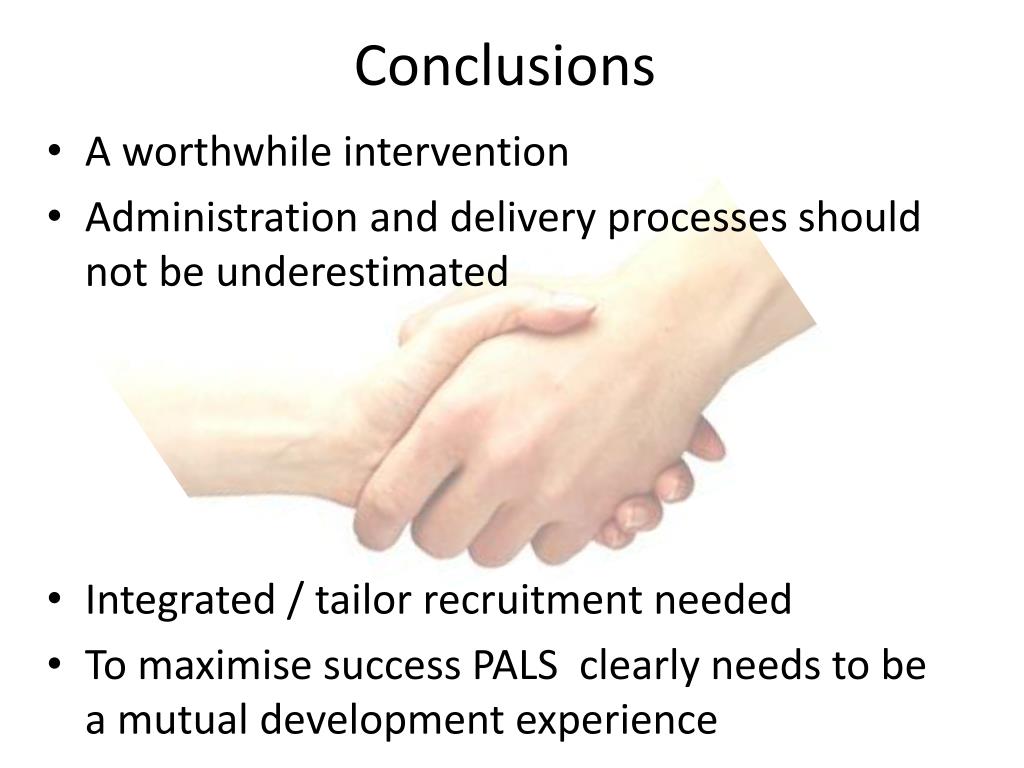 Conclusions

• A worthwhile intervention
• Administration and delivery processes should not be underestimated

• Integrated / tailor recruitment needed
• To maximise success PALS clearly needs to be a mutual development experience